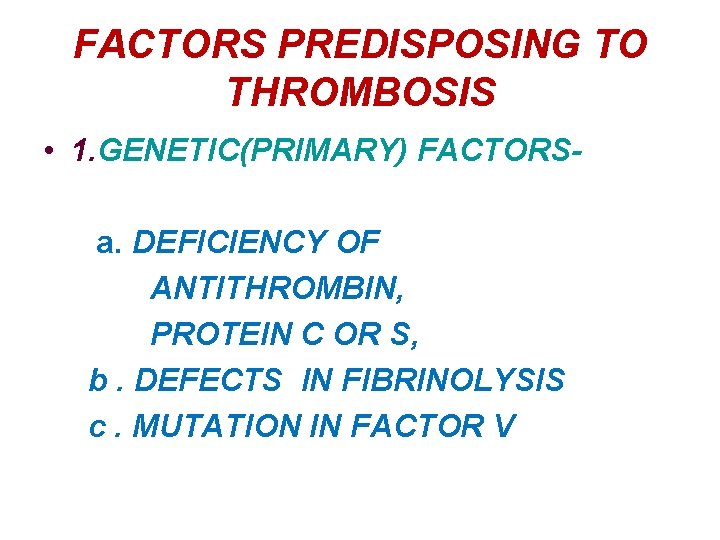 FACTORS PREDISPOSING TO THROMBOSIS

• 1.GENETIC(PRIMARY) FACTORS-

a. DEFICIENCY OF
ANTITHROMBIN,
PROTEIN C OR S,
b . DEFECTS IN FIBRINOLYSIS
c . MUTATION IN FACTOR V